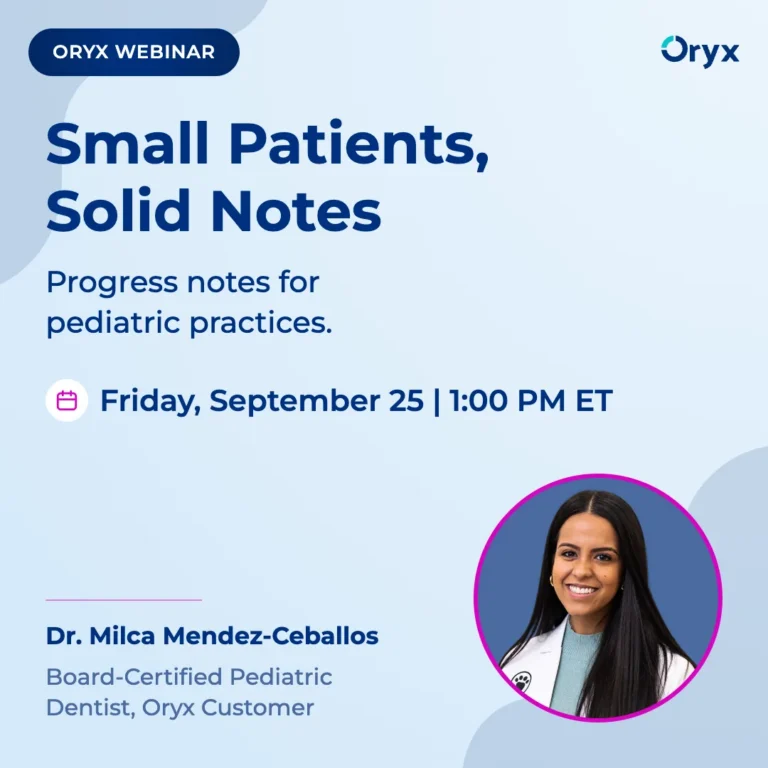 ORYX WEBINAR

Oryx

Small Patients, Solid Notes

Progress notes for pediatric practices.

Friday, September 25 | 1:00 PM ET

Dr. Milca Mendez-Ceballos

Board-Certified Pediatric Dentist, Oryx Customer